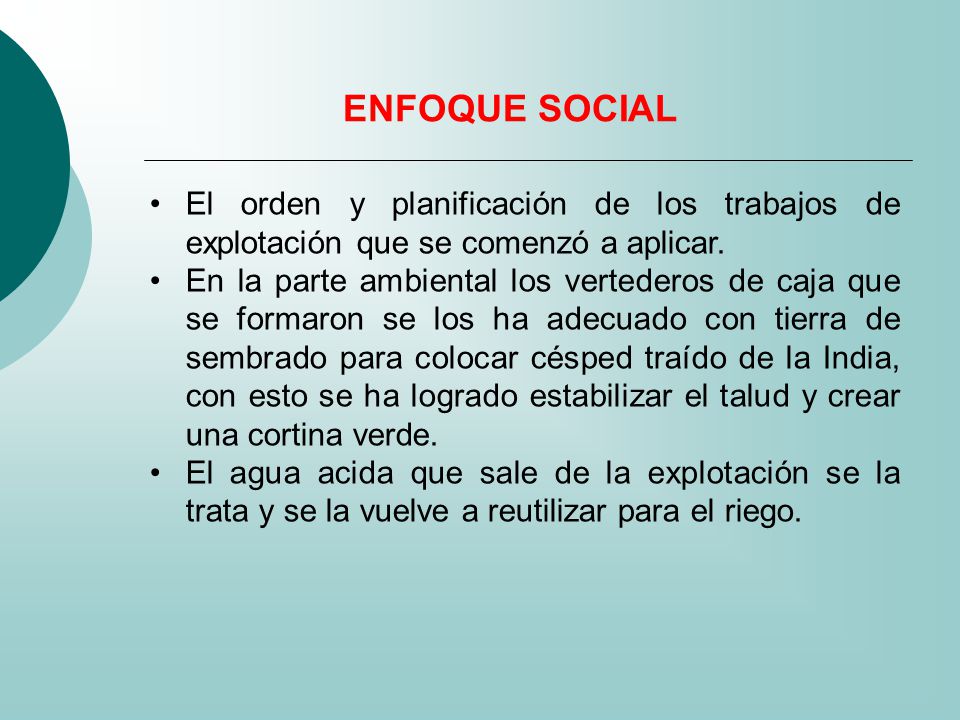 ENFOQUE SOCIAL

• El orden y planificación de los trabajos de explotación que se comenzó a aplicar.
• En la parte ambiental los vertederos de caja que se formaron se los ha adecuado con tierra de sembrado para colocar césped traído de la India, con esto se ha logrado estabilizar el talud y crear una cortina verde.
• El agua acida que sale de la explotación se la trata y se la vuelve a reutilizar para el riego.